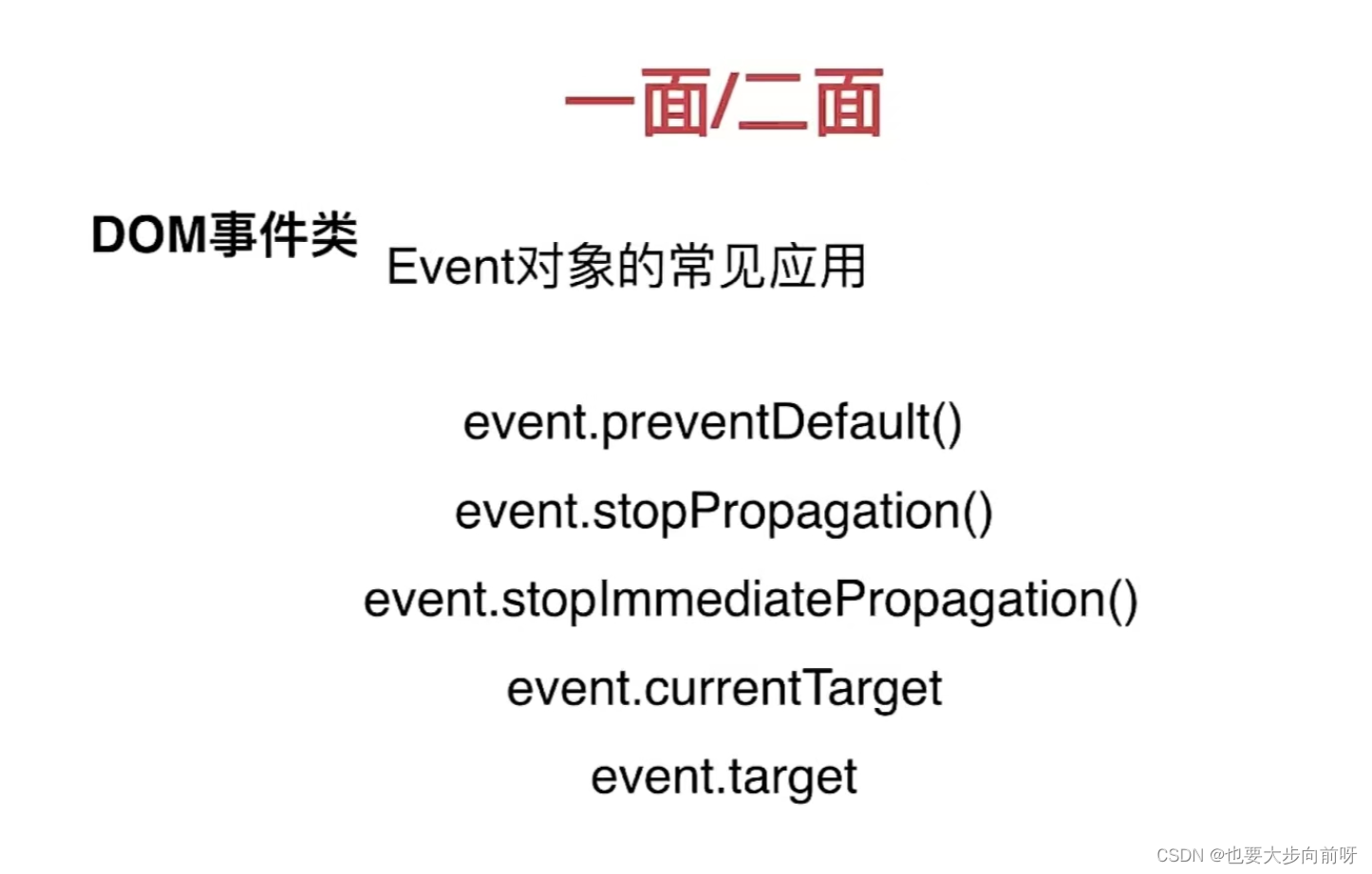 一面/二面

DOM事件类

Event对象的常见应用

event.preventDefault()

event.stopPropagation()

event.stopImmediatePropagation()

event.currentTarget

event.target

CSDN @也要大步向前呀